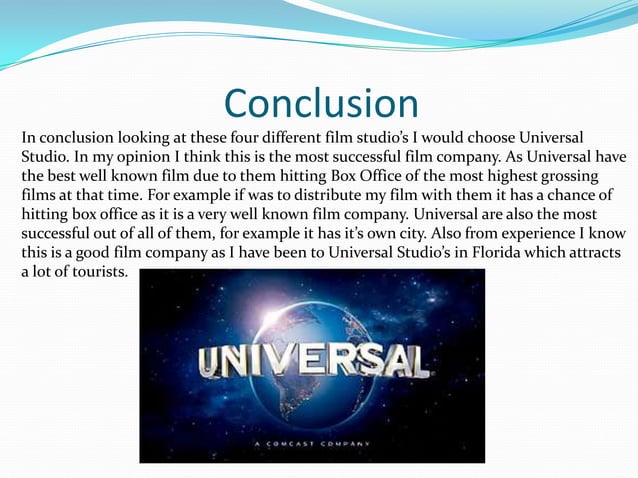 Conclusion

In conclusion looking at these four different film studio's I would choose Universal Studio. In my opinion I think this is the most successful film company. As Universal have the best well known film due to them hitting Box Office of the most highest grossing films at that time. For example if was to distribute my film with them it has a chance of hitting box office as it is a very well known film company. Universal are also the most successful out of all of them, for example it has it's own city. Also from experience I know this is a good film company as I have been to Universal Studio's in Florida which attracts a lot of tourists.

UNIVERSAL

A COMCAST COMPANY